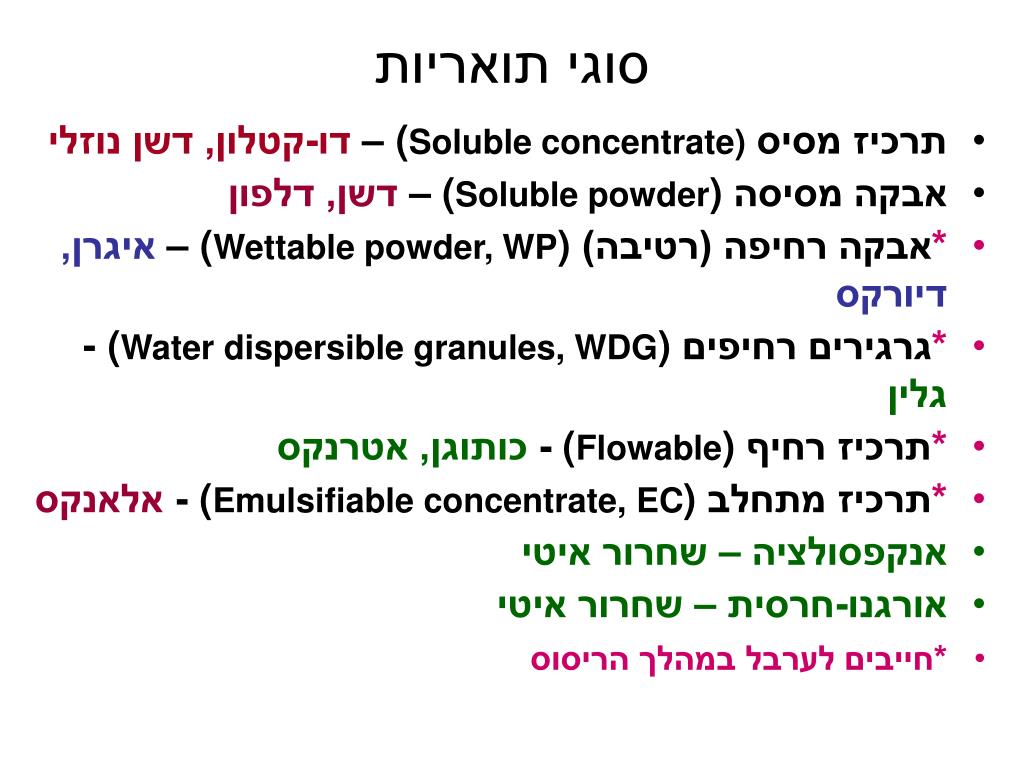 סוגי תואריות

• תרכיז מסיס (Soluble concentrate) – דו-קטלון, דשן נוזלי
• אבקה מסיסה (Soluble powder) – דשן, דלפון
• *אבקה רחיפה (רטיבה) (Wettable powder, WP) – איגרן, דיורקס
• *גרגירים רחיפים (Water dispersible granules, WDG) - גלין
• *תרכיז רחיף (Flowable) - כותוגן, אטרנקס
• *תרכיז מתחלב (Emulsifiable concentrate, EC) - אלאנקס
• אנקפסולציה – שחרור איטי
• אורגנו-חרסית – שחרור איטי
• *חייבים לערבל במהלך הריסוס